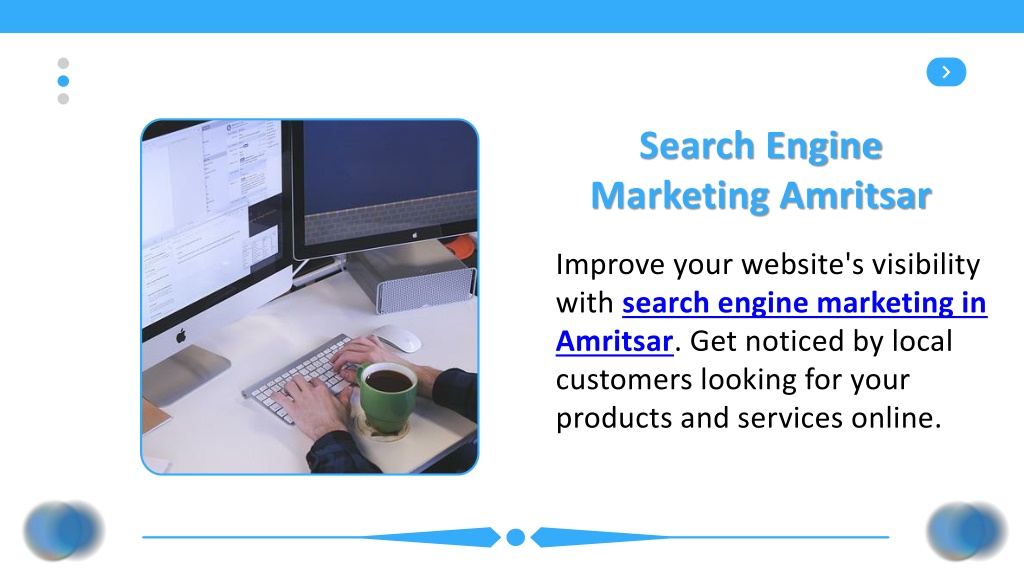 Search Engine Marketing Amritsar

Improve your website's visibility with search engine marketing in Amritsar. Get noticed by local customers looking for your products and services online.